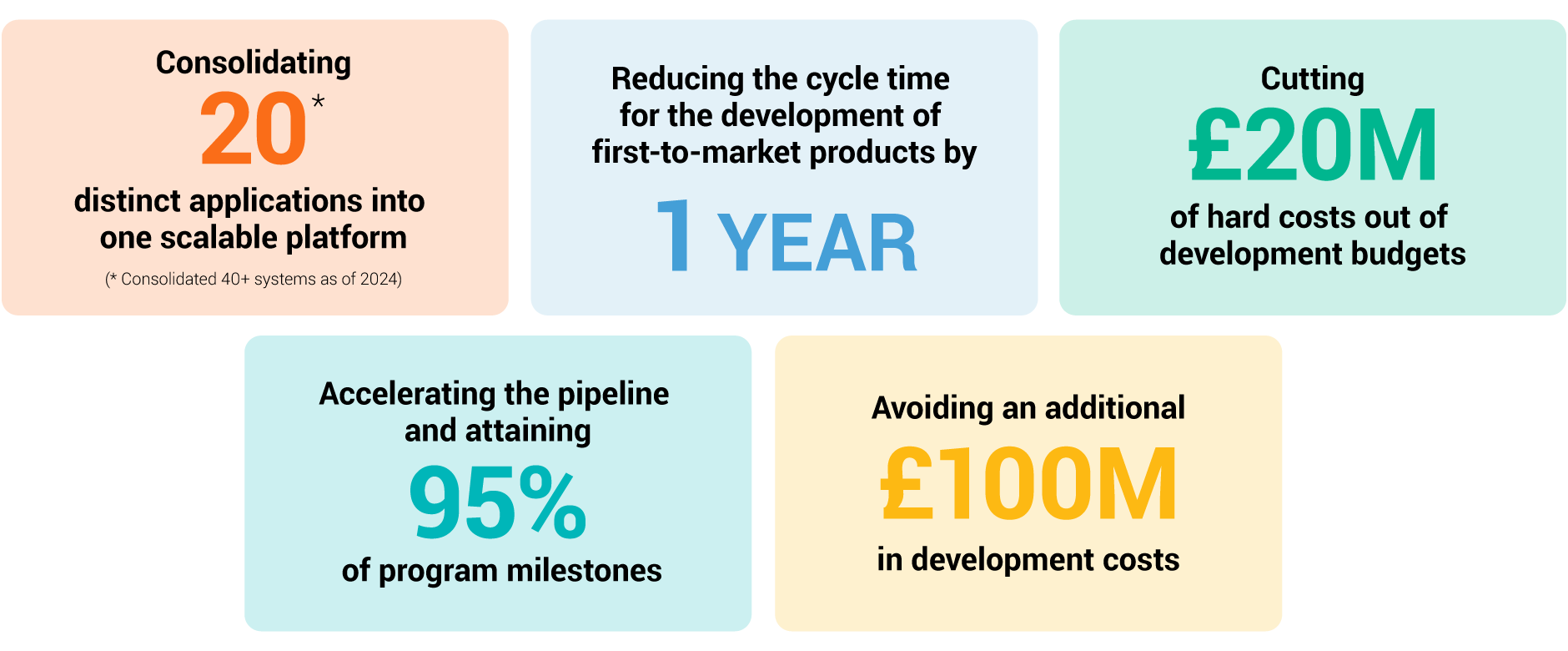 Consolidating
20*
distinct applications into one scalable platform
(* Consolidated 40+ systems as of 2024)

Reducing the cycle time for the development of first-to-market products by
1 YEAR

Cutting
£20M
of hard costs out of development budgets

Accelerating the pipeline and attaining
95%
of program milestones

Avoiding an additional
£100M
in development costs